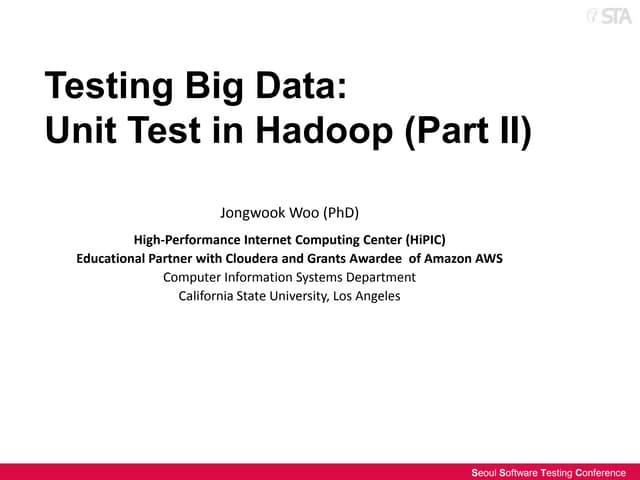 STA

Testing Big Data:
Unit Test in Hadoop (Part II)

Jongwook Woo (PhD)

High-Performance Internet Computing Center (HiPIC)
Educational Partner with Cloudera and Grants Awardee of Amazon AWS
Computer Information Systems Department
California State University, Los Angeles

Seoul Software Testing Conference